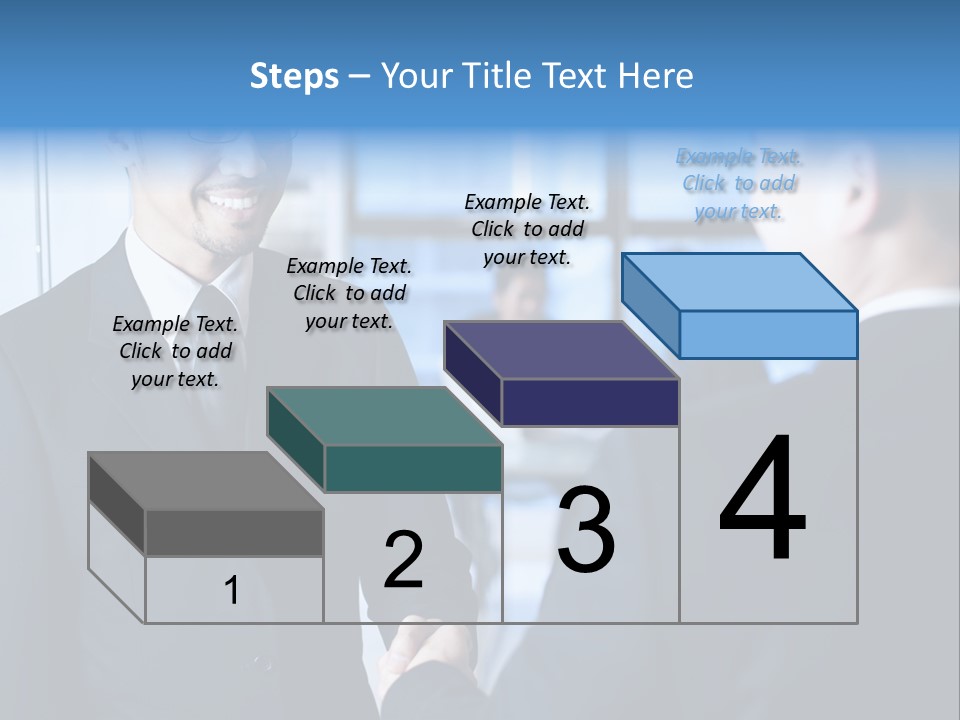 Steps – Your Title Text Here

Example Text. Click to add your text.

Example Text. Click to add your text.

Example Text. Click to add your text.

Example Text. Click to add your text.

1

2

3

4